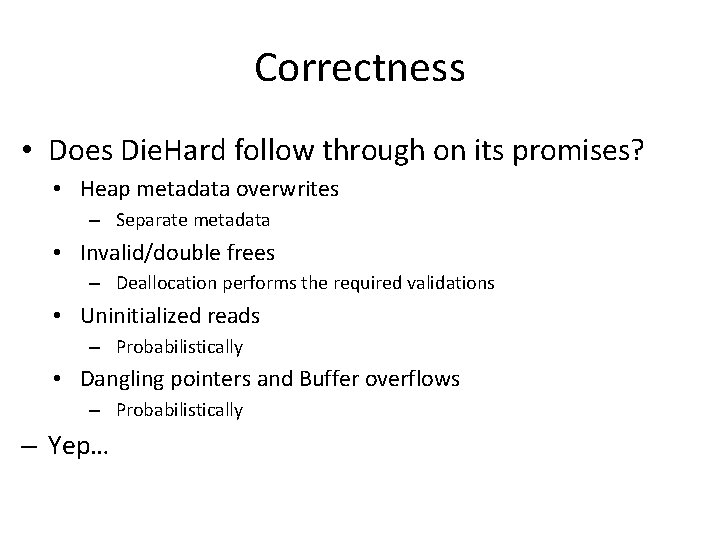 Correctness

• Does DieHard follow through on its promises?
  • Heap metadata overwrites
    – Separate metadata
  • Invalid/double frees
    – Deallocation performs the required validations
  • Uninitialized reads
    – Probabilistically
  • Dangling pointers and Buffer overflows
    – Probabilistically
– Yep…